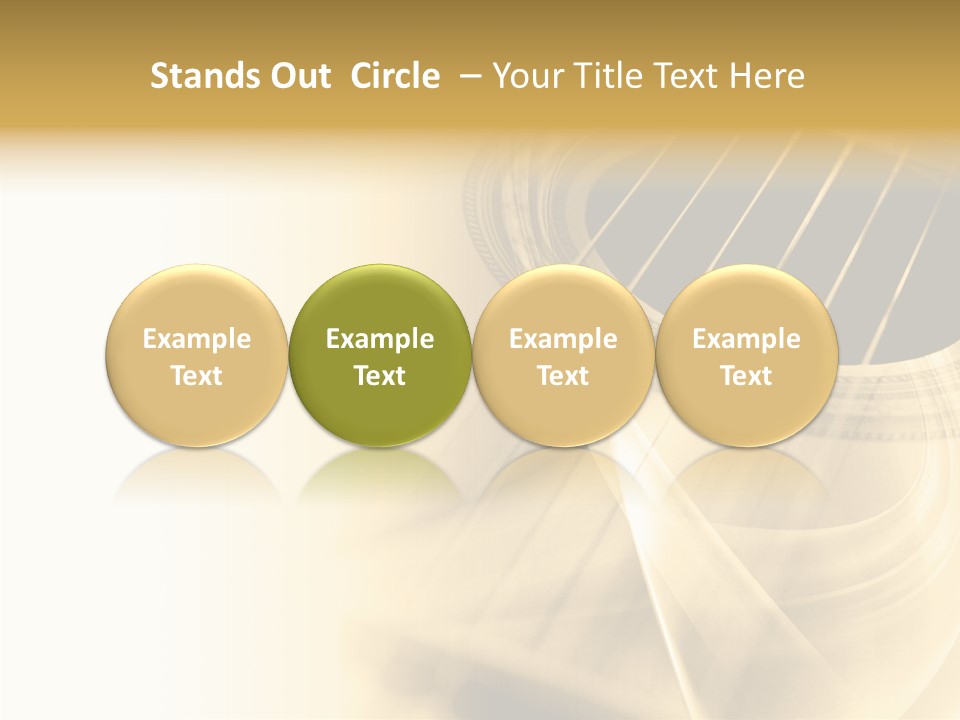 Stands Out Circle – Your Title Text Here

Example Text

Example Text

Example Text

Example Text